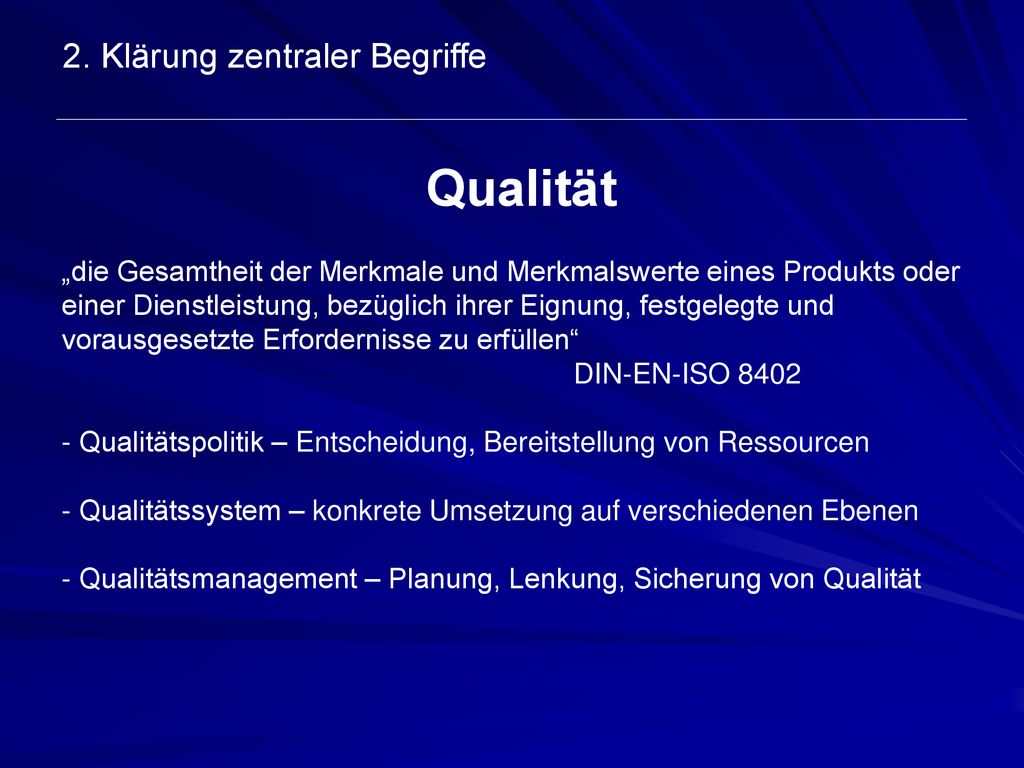 2. Klärung zentraler Begriffe

Qualität

„die Gesamtheit der Merkmale und Merkmalswerte eines Produkts oder einer Dienstleistung, bezüglich ihrer Eignung, festgelegte und vorausgesetzte Erfordernisse zu erfüllen“

DIN-EN-ISO 8402

- Qualitätspolitik – Entscheidung, Bereitstellung von Ressourcen

- Qualitätssystem – konkrete Umsetzung auf verschiedenen Ebenen

- Qualitätsmanagement – Planung, Lenkung, Sicherung von Qualität